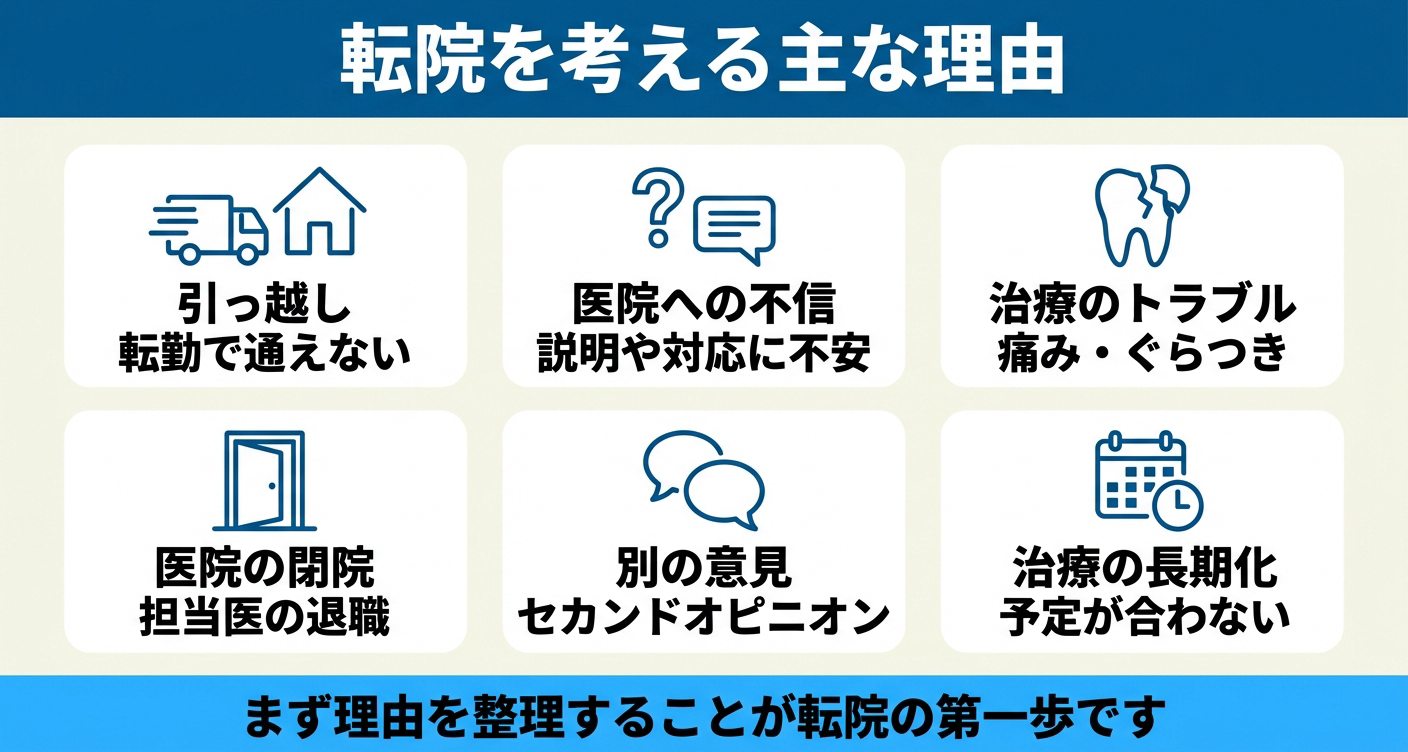 転院を考える主な理由

引っ越し
転勤で通えない

医院への不信
説明や対応に不安

治療のトラブル
痛み・ぐらつき

医院の閉院
担当医の退職

別の意見
セカンドオピニオン

治療の長期化
予定が合わない

まず理由を整理することが転院の第一歩です